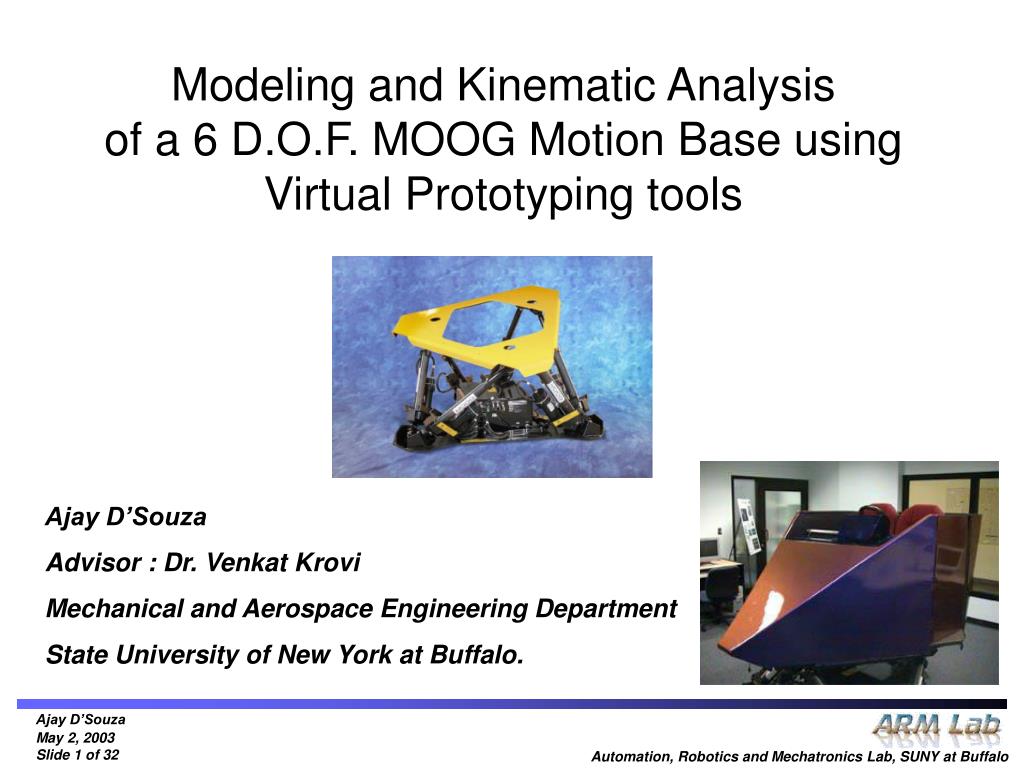 Modeling and Kinematic Analysis of a 6 D.O.F. MOOG Motion Base using Virtual Prototyping tools

Ajay D’Souza

Advisor : Dr. Venkat Krovi

Mechanical and Aerospace Engineering Department

State University of New York at Buffalo.

Ajay D’Souza
May 2, 2003
Slide 1 of 32

ARM Lab

Automation, Robotics and Mechatronics Lab, SUNY at Buffalo